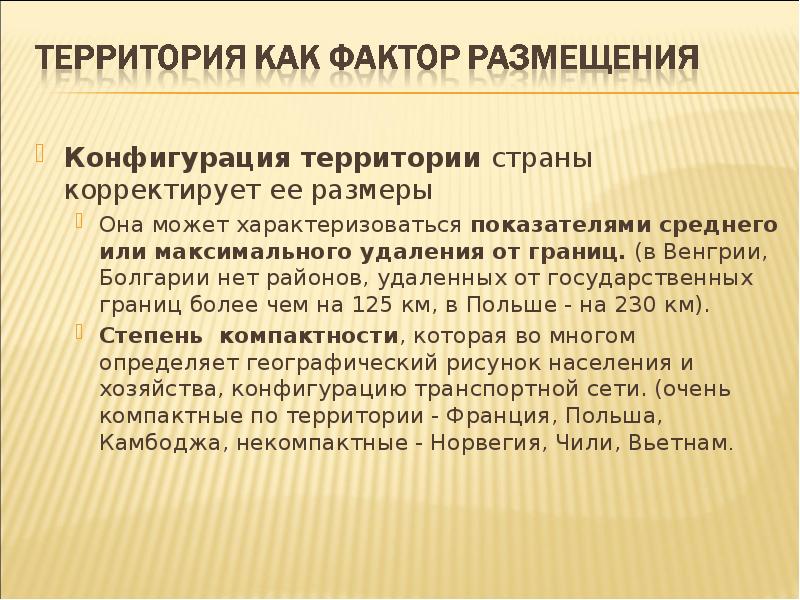 ТЕРРИТОРИЯ КАК ФАКТОР РАЗМЕЩЕНИЯ

Конфигурация территории страны корректирует ее размеры

Она может характеризоваться показателями среднего или максимального удаления от границ. (в Венгрии, Болгарии нет районов, удаленных от государственных границ более чем на 125 км, в Польше - на 230 км).

Степень компактности, которая во многом определяет географический рисунок населения и хозяйства, конфигурацию транспортной сети. (очень компактные по территории - Франция, Польша, Камбоджа, некомпактные - Норвегия, Чили, Вьетнам.